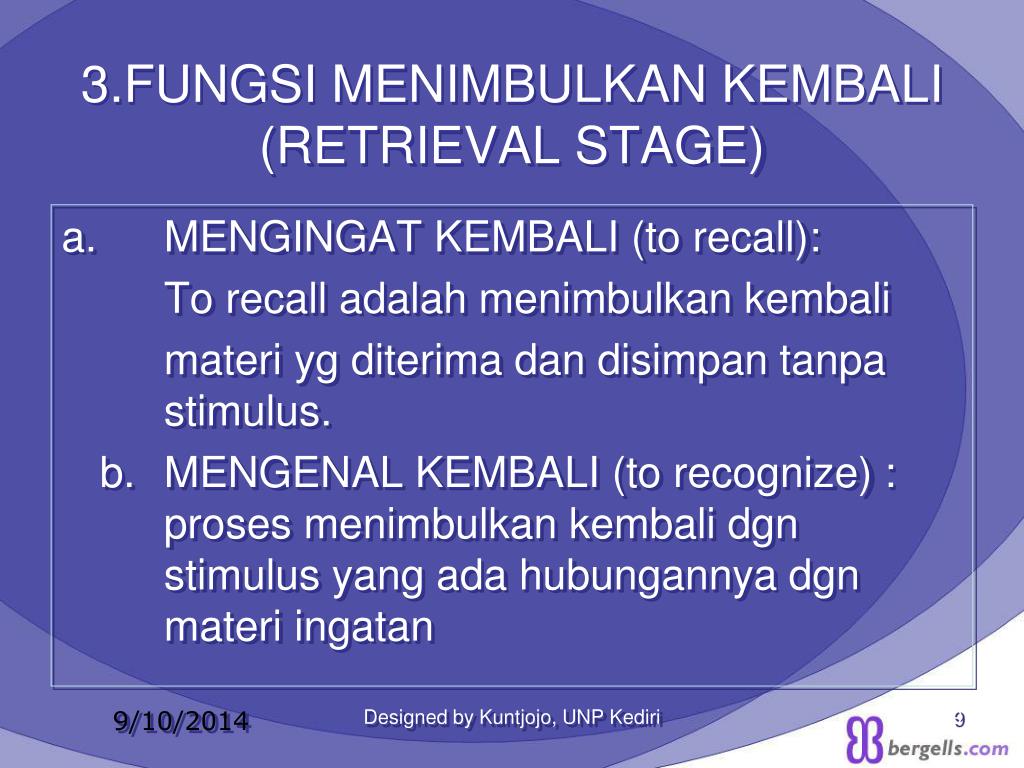 3.FUNGSI MENIMBULKAN KEMBALI (RETRIEVAL STAGE)

a. MENGINGAT KEMBALI (to recall):

To recall adalah menimbulkan kembali materi yg diterima dan disimpan tanpa stimulus.

b. MENGENAL KEMBALI (to recognize) : proses menimbulkan kembali dgn stimulus yang ada hubungannya dgn materi ingatan

9/10/2014

Designed by Kuntjojo, UNP Kediri

9

bergells.com